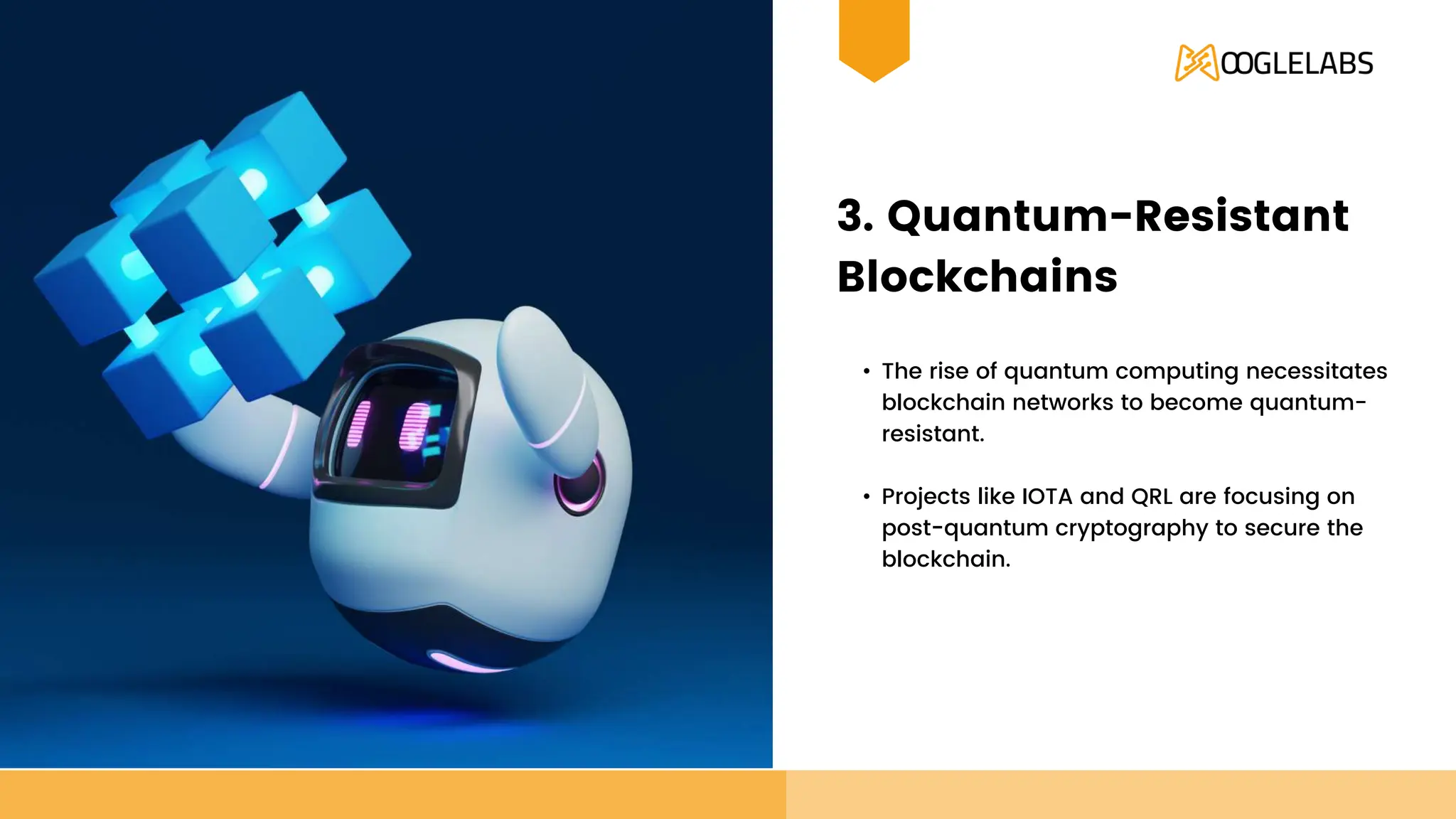 OOGLELABS

3. Quantum-Resistant Blockchains

• The rise of quantum computing necessitates blockchain networks to become quantum-resistant.

• Projects like IOTA and QRL are focusing on post-quantum cryptography to secure the blockchain.